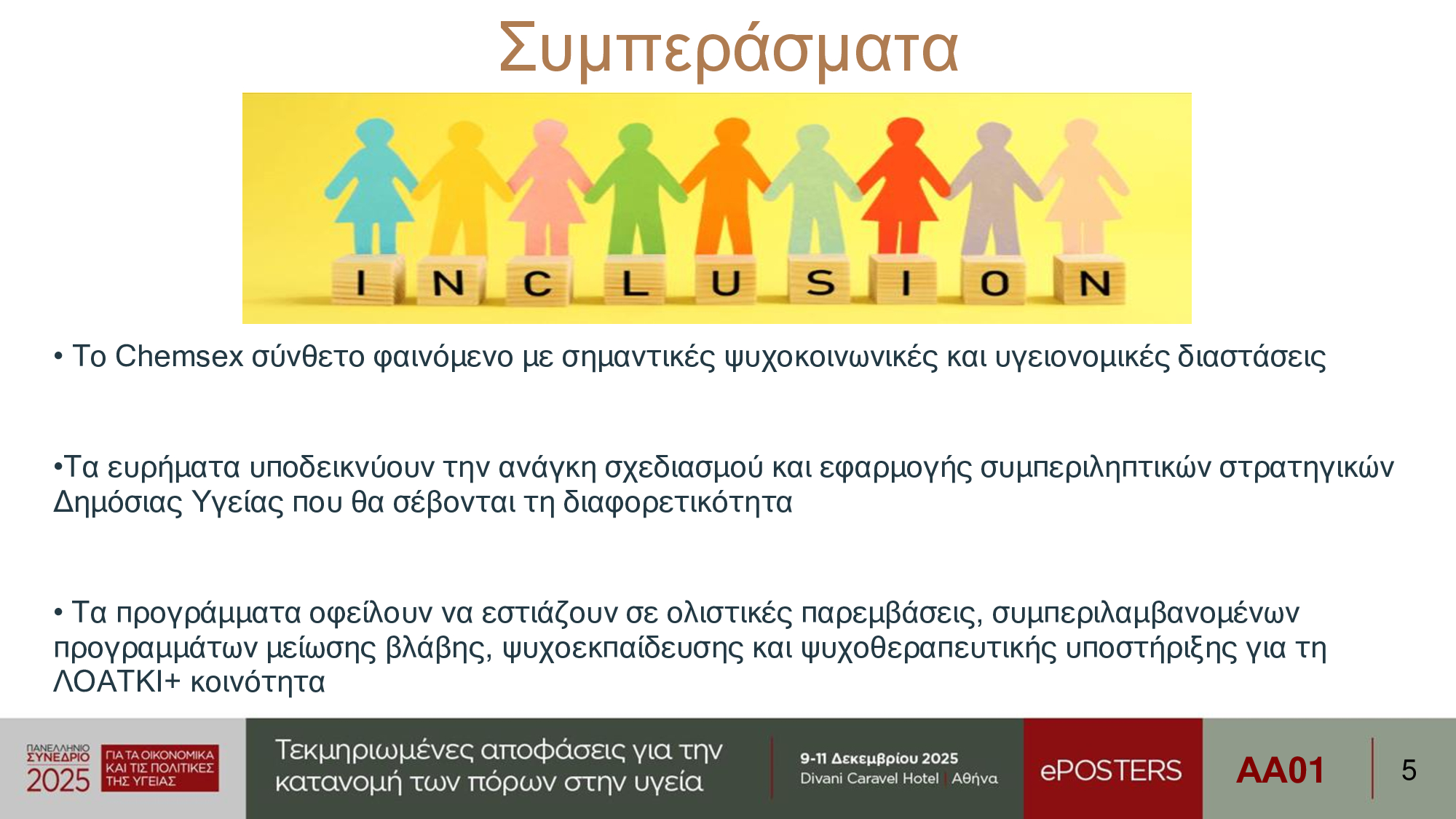 Συμπεράσματα

I N C L U S I O N

• Το Chemsex σύνθετο φαινόμενο με σημαντικές ψυχοκοινωνικές και υγειονομικές διαστάσεις

•Τα ευρήματα υποδεικνύουν την ανάγκη σχεδιασμού και εφαρμογής συμπεριληπτικών στρατηγικών Δημόσιας Υγείας που θα σέβονται τη διαφορετικότητα

• Τα προγράμματα οφείλουν να εστιάζουν σε ολιστικές παρεμβάσεις, συμπεριλαμβανομένων προγραμμάτων μείωσης βλάβης, ψυχοεκπαίδευσης και ψυχοθεραπευτικής υποστήριξης για τη ΛΟΑΤΚΙ+ κοινότητα

ΠΑΝΕΛΛΗΝΙΟ ΣΥΝΕΔΡΙΟ 2025 ΓΙΑ ΤΑ ΟΙΚΟΝΟΜΙΚΑ ΚΑΙ ΤΙΣ ΠΟΛΙΤΙΚΕΣ ΤΗΣ ΥΓΕΙΑΣ

Τεκμηριωμένες αποφάσεις για την κατανομή των πόρων στην υγεία

9-11 Δεκεμβρίου 2025
Divani Caravel Hotel | Αθήνα

ePOSTERS

AA01

5